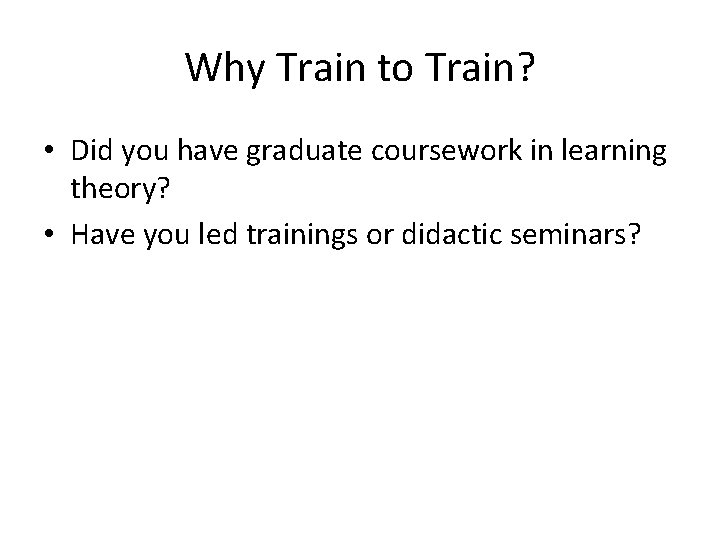 Why Train to Train?

• Did you have graduate coursework in learning theory?
• Have you led trainings or didactic seminars?